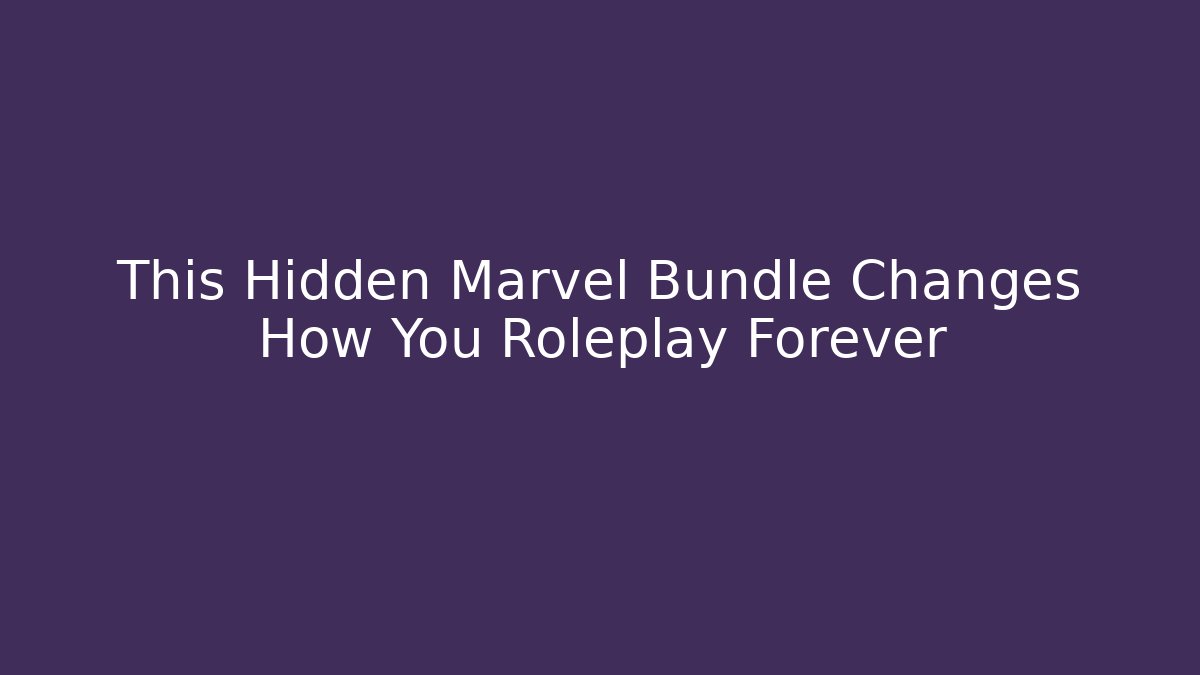 This Hidden Marvel Bundle Changes How You Roleplay Forever